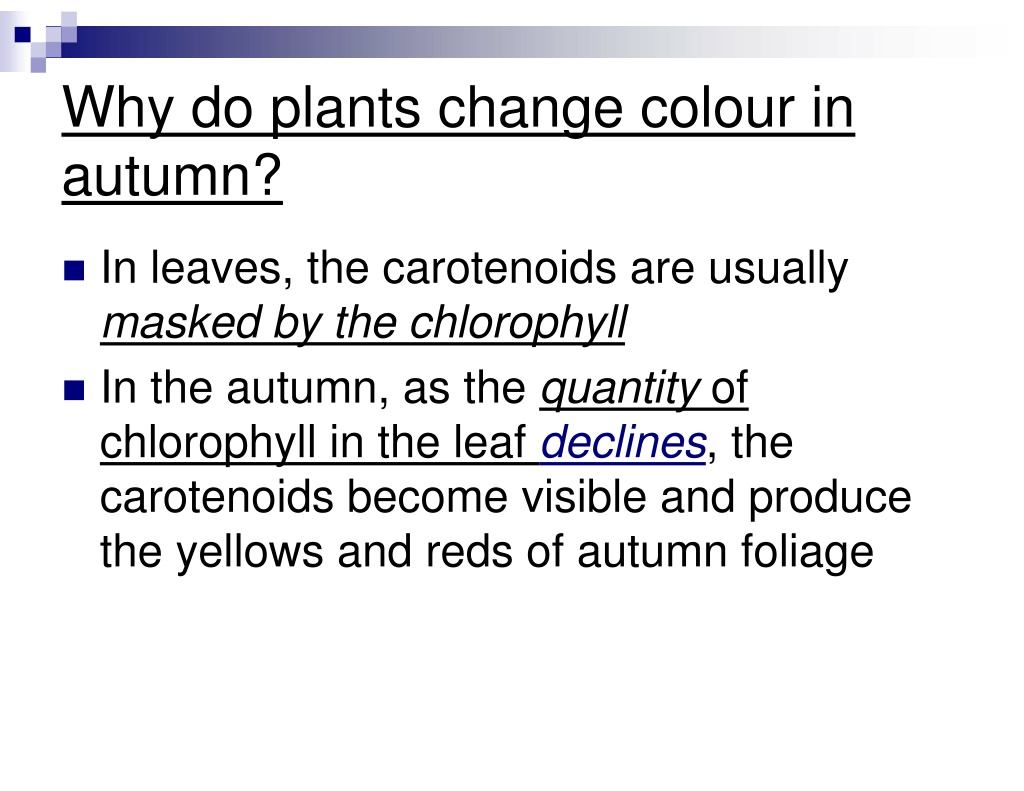 Why do plants change colour in autumn?

In leaves, the carotenoids are usually masked by the chlorophyll

In the autumn, as the quantity of chlorophyll in the leaf declines, the carotenoids become visible and produce the yellows and reds of autumn foliage